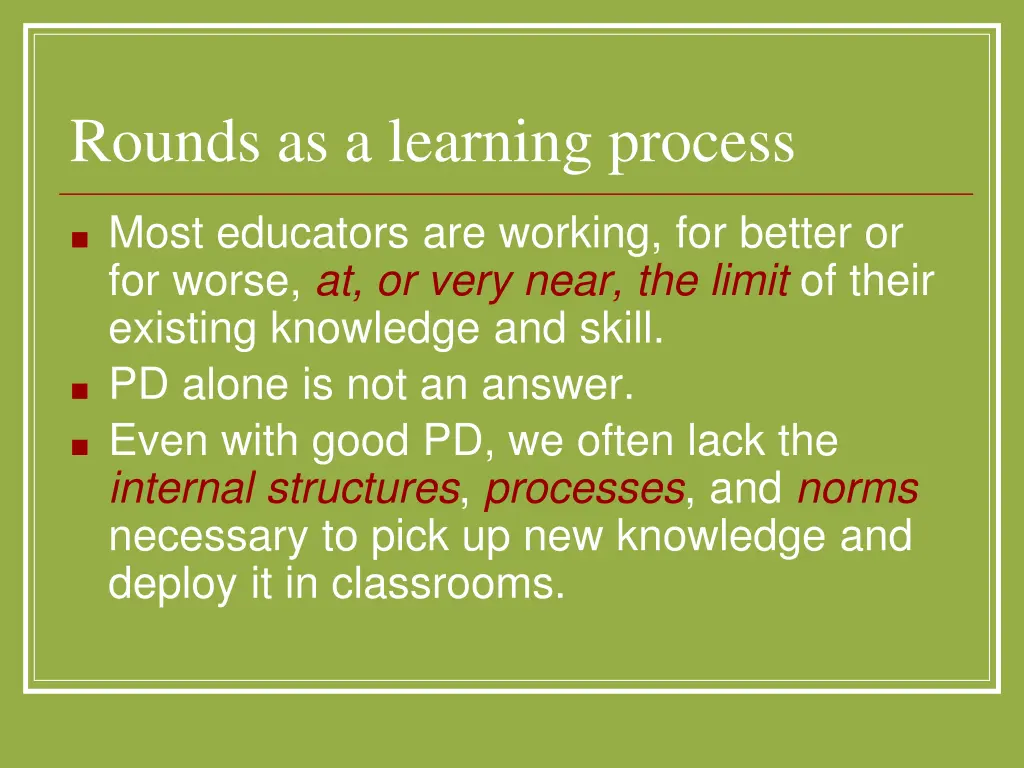 Rounds as a learning process

■ Most educators are working, for better or for worse, at, or very near, the limit of their existing knowledge and skill.
■ PD alone is not an answer.
■ Even with good PD, we often lack the internal structures, processes, and norms necessary to pick up new knowledge and deploy it in classrooms.